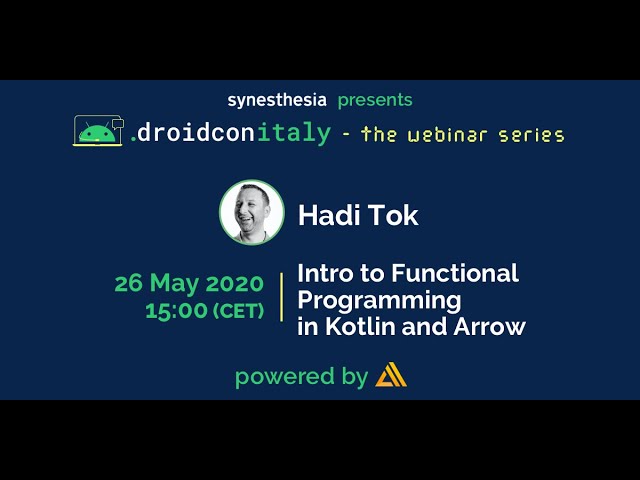 synesthesia presents

.droidconitaly - the webinar series

Hadi Tok

26 May 2020
15:00 (CET)

Intro to Functional Programming in Kotlin and Arrow

powered by